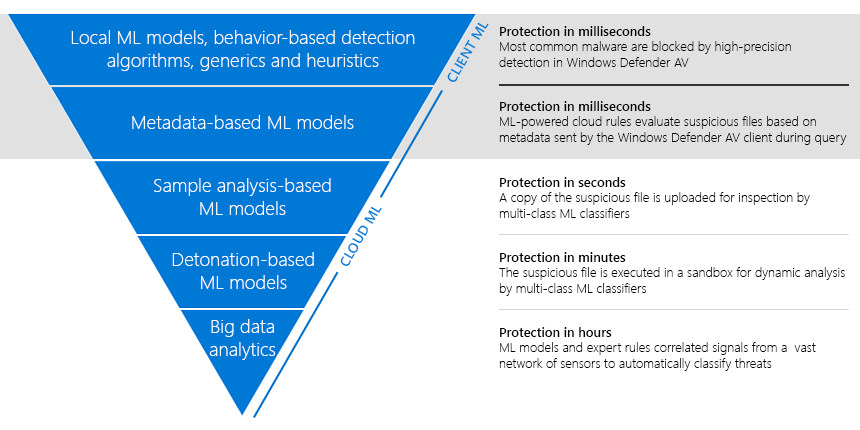 Local ML models, behavior-based detection algorithms, generics and heuristics

Metadata-based ML models

Sample analysis-based ML models

Detonation-based ML models

Big data analytics

CLIENT ML

CLOUD ML

Protection in milliseconds
Most common malware are blocked by high-precision detection in Windows Defender AV

Protection in milliseconds
ML-powered cloud rules evaluate suspicious files based on metadata sent by the Windows Defender AV client during query

Protection in seconds
A copy of the suspicious file is uploaded for inspection by multi-class ML classifiers

Protection in minutes
The suspicious file is executed in a sandbox for dynamic analysis by multi-class ML classifiers

Protection in hours
ML models and expert rules correlated signals from a vast network of sensors to automatically classify threats